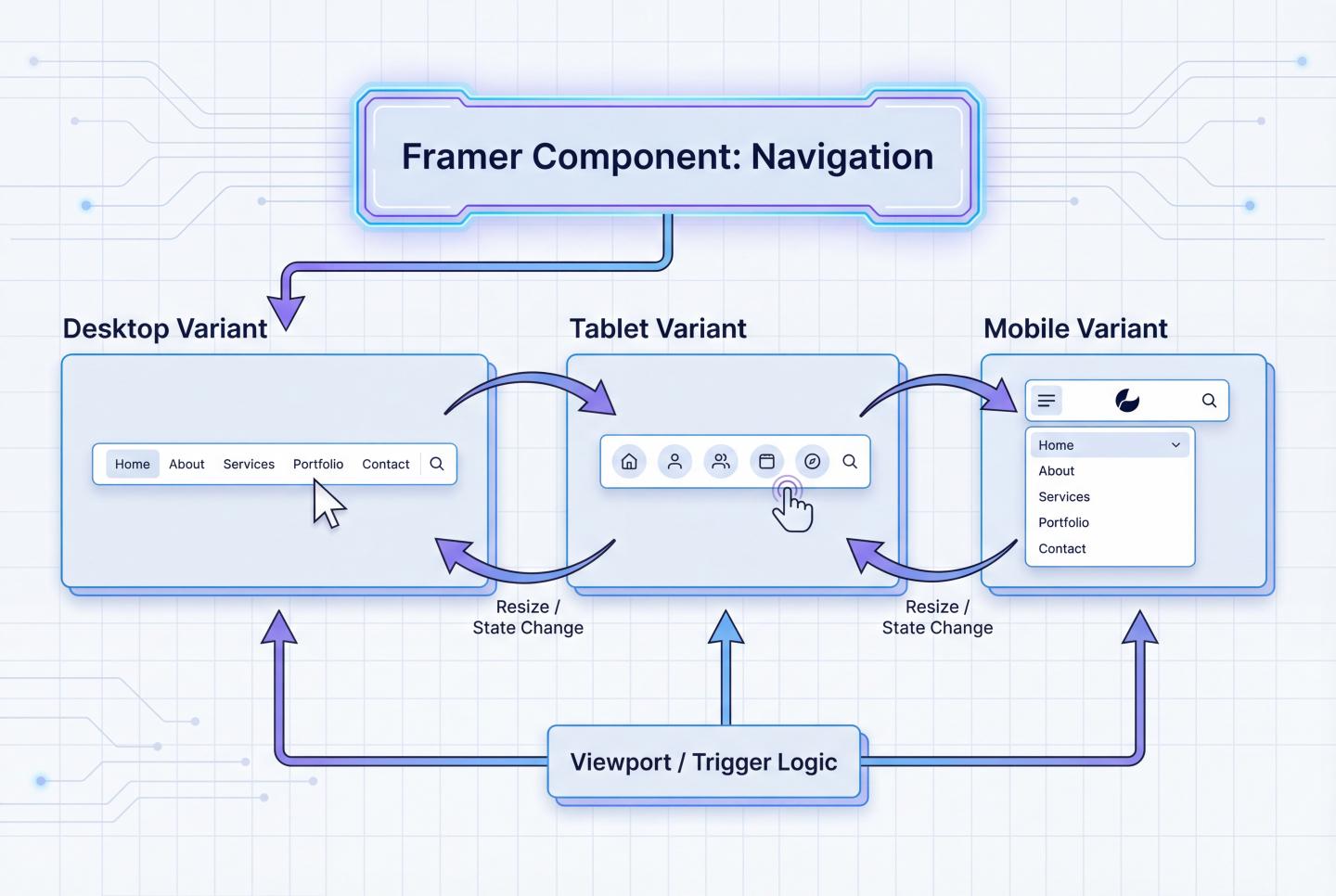 Framer Component: Navigation

Desktop Variant

Home About Services Portfolio Contact

Tablet Variant

Mobile Variant

Home
About
Services
Portfolio
Contact

Resize / State Change

Resize / State Change

Viewport / Trigger Logic